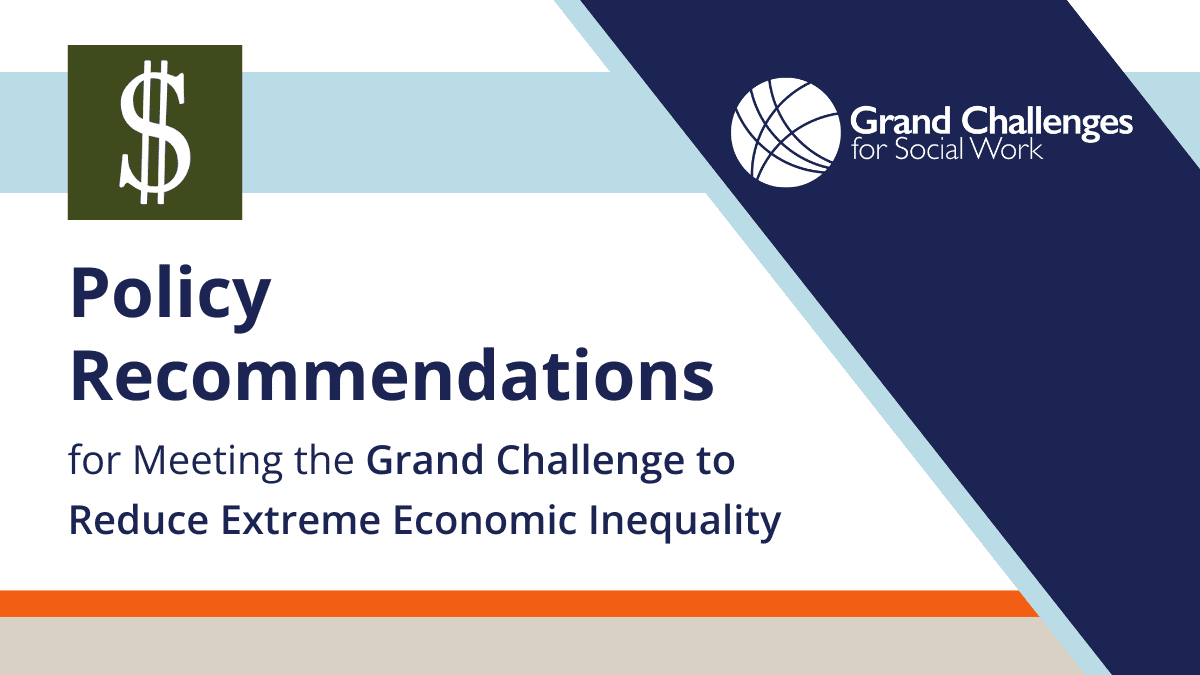 $

Grand Challenges
for Social Work

Policy Recommendations

for Meeting the Grand Challenge to Reduce Extreme Economic Inequality